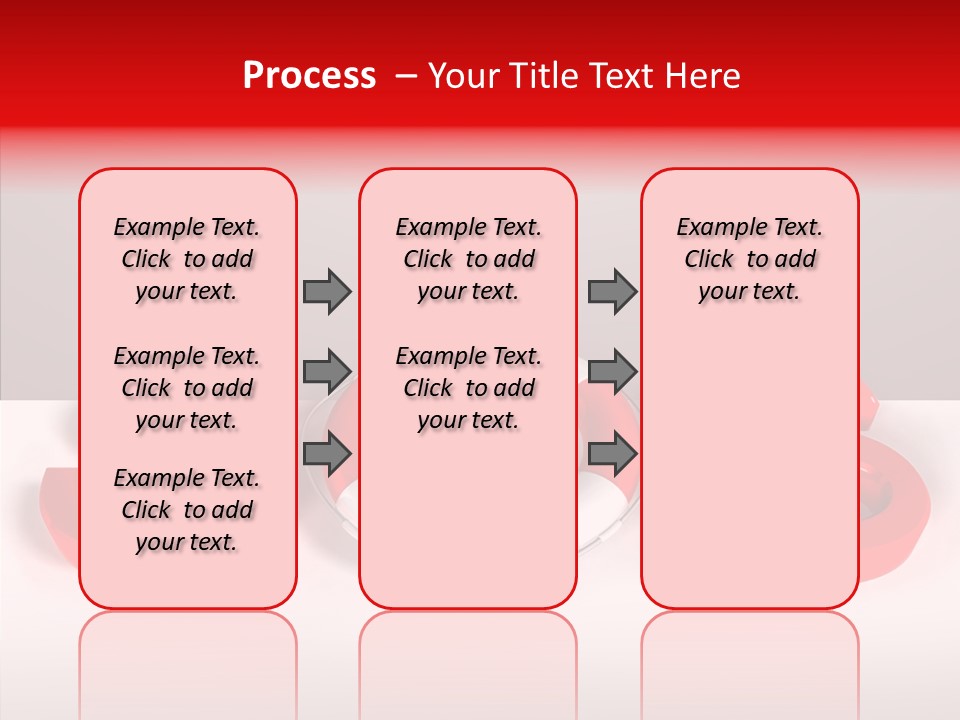 Process – Your Title Text Here

Example Text. Click to add your text.

Example Text. Click to add your text.

Example Text. Click to add your text.

Example Text. Click to add your text.

Example Text. Click to add your text.

Example Text. Click to add your text.